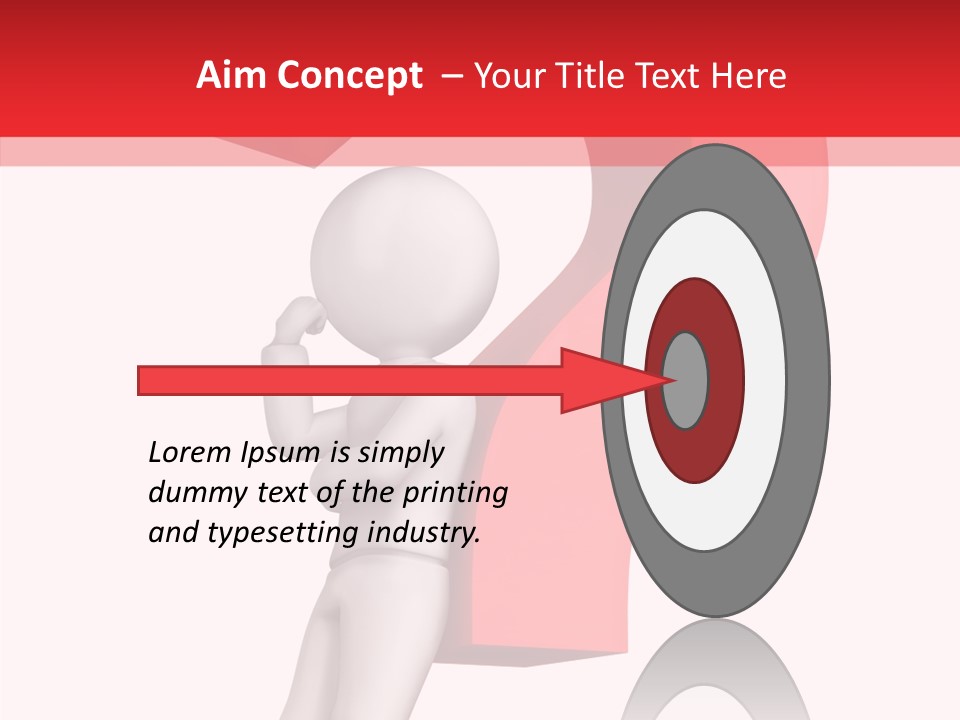 Aim Concept – Your Title Text Here

Lorem Ipsum is simply dummy text of the printing and typesetting industry.